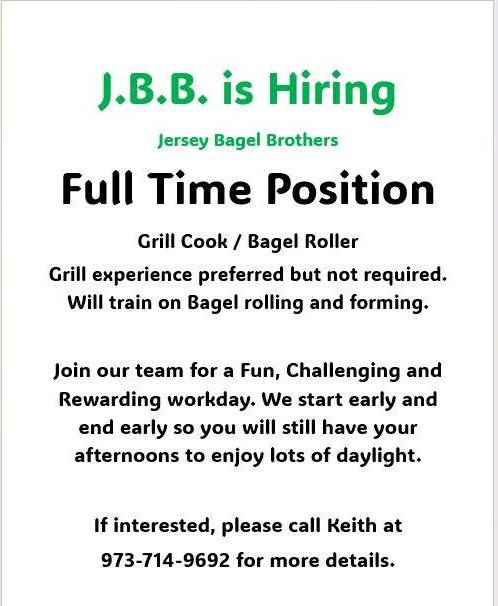 J.B.B. is Hiring

Jersey Bagel Brothers

Full Time Position

Grill Cook / Bagel Roller

Grill experience preferred but not required. Will train on Bagel rolling and forming.

Join our team for a Fun, Challenging and Rewarding workday. We start early and end early so you will still have your afternoons to enjoy lots of daylight.

If interested, please call Keith at 973-714-9692 for more details.